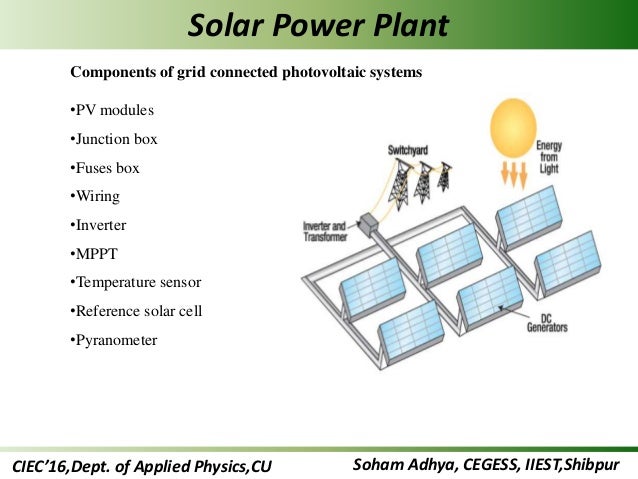 Solar Power Plant

Components of grid connected photovoltaic systems

•PV modules

•Junction box

•Fuses box

•Wiring

•Inverter

•MPPT

•Temperature sensor

•Reference solar cell

•Pyranometer

Switchyard

Energy from Light

Inverter and Transformer

DC Generators

CIEC'16,Dept. of Applied Physics,CU

Soham Adhya, CEGESS, IIEST,Shibpur